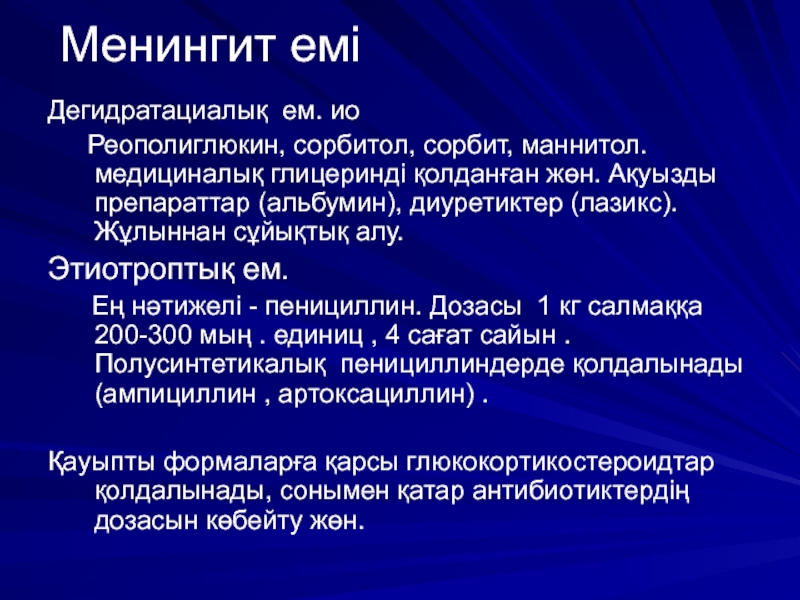 Менингит емі

Дегидратациалық ем. ио

Реополиглюкин, сорбитол, сорбит, маннитол. медициналық глицеринді қолданған жөн. Ақуызды препараттар (альбумин), диуретиктер (лазикс). Жұлыннан сұйықтық алу.

Этиотроптық ем.

Ең нәтижелі - пенициллин. Дозасы 1 кг салмаққа 200-300 мың . единиц , 4 сағат сайын . Полусинтетикалық пенициллиндерде қолдалынады (ампициллин , артоксациллин) .

Қауыпты формаларға қарсы глюкокортикостероидтар қолдалынады, сонымен қатар антибиотиктердің дозасын көбейту жөн.